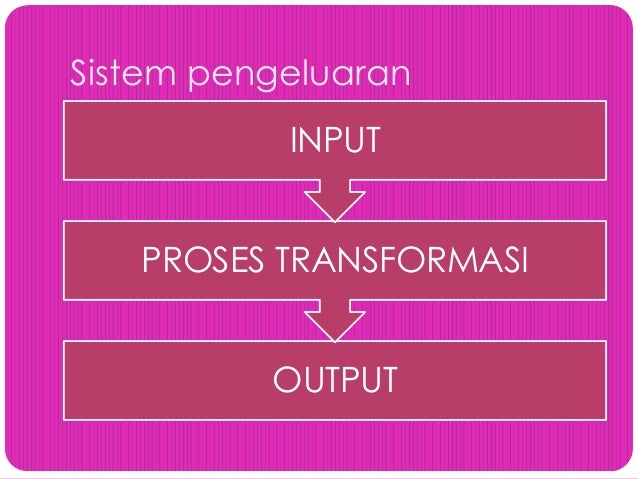 Sistem pengeluaran

INPUT

PROSES TRANSFORMASI

OUTPUT